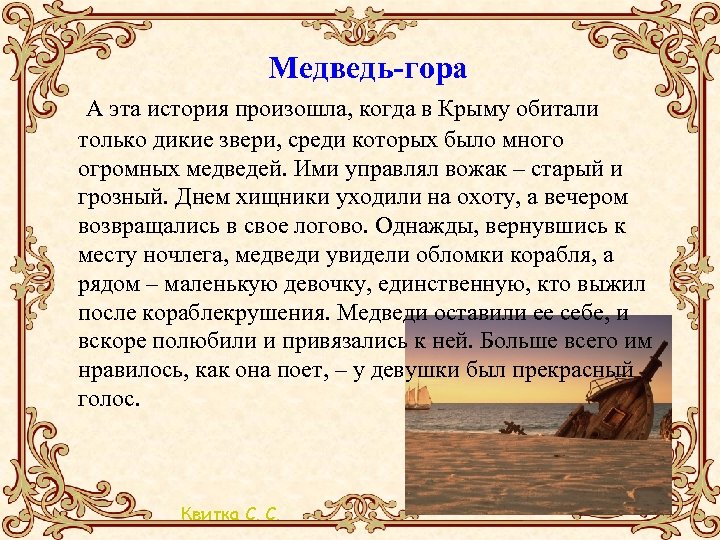 Медведь-гора

А эта история произошла, когда в Крыму обитали только дикие звери, среди которых было много огромных медведей. Ими управлял вожак – старый и грозный. Днем хищники уходили на охоту, а вечером возвращались в свое логово. Однажды, вернувшись к месту ночлега, медведи увидели обломки корабля, а рядом – маленькую девочку, единственную, кто выжил после кораблекрушения. Медведи оставили ее себе, и вскоре полюбили и привязались к ней. Больше всего им нравилось, как она поет, – у девушки был прекрасный голос.

Квитка С. С.